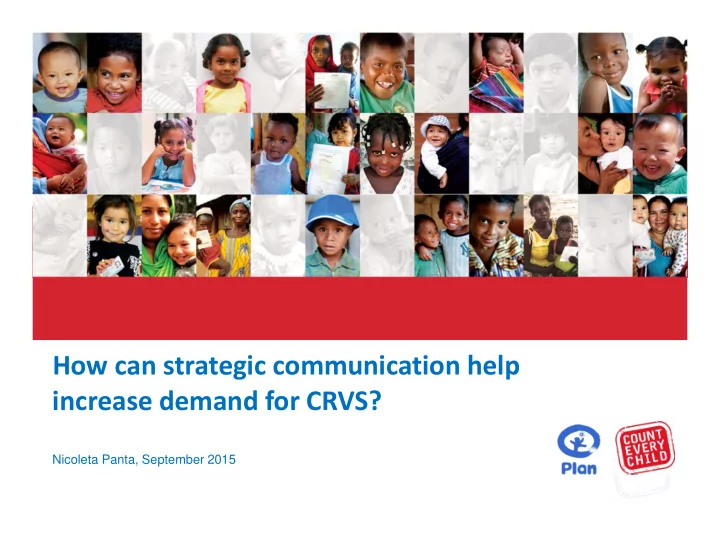 How can strategic communication help increase demand for CRVS?

Nicoleta Panta, September 2015

Plan

COUNT EVERY CHILD